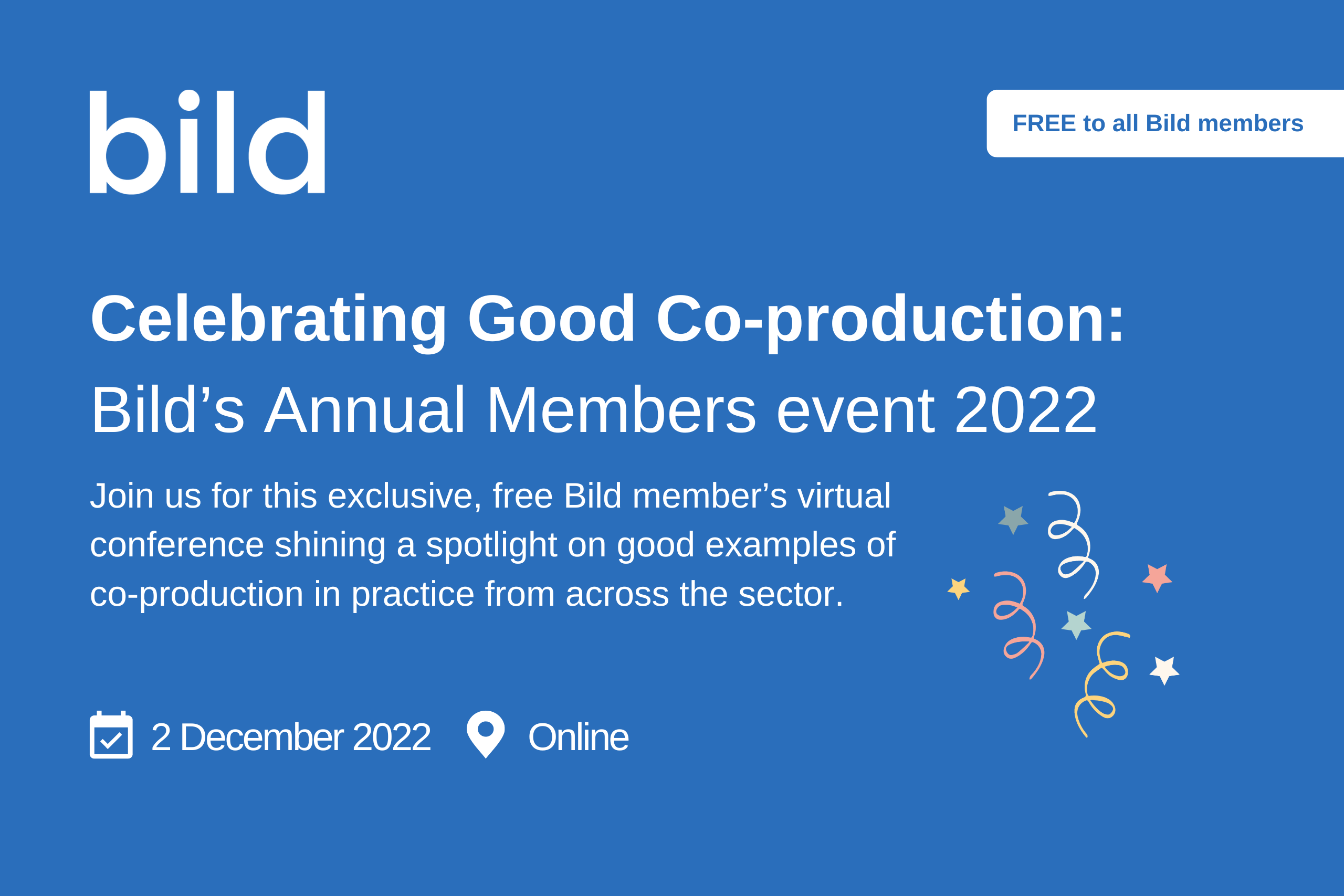 bild

FREE to all Bild members

Celebrating Good Co-production:
Bild’s Annual Members event 2022

Join us for this exclusive, free Bild member’s virtual conference shining a spotlight on good examples of co-production in practice from across the sector.

2 December 2022 Online